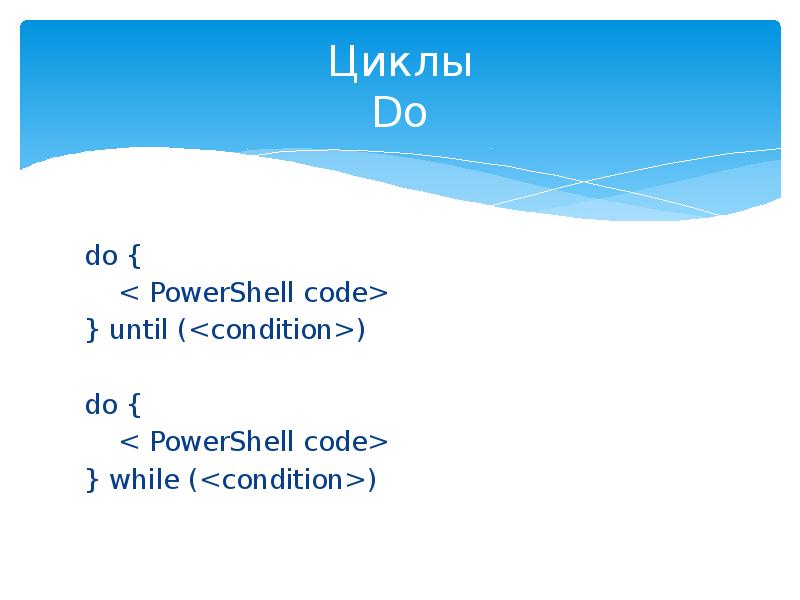 Циклы
Do

do {
< PowerShell code>
} until (<condition>)

do {
< PowerShell code>
} while (<condition>)